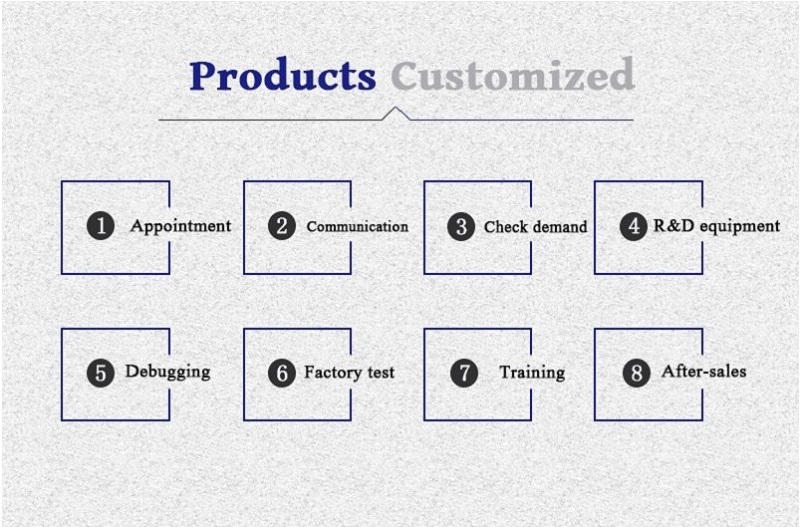 Products Customized

1 Appointment
2 Communication
3 Check demand
4 R&D equipment

5 Debugging
6 Factory test
7 Training
8 After-sales